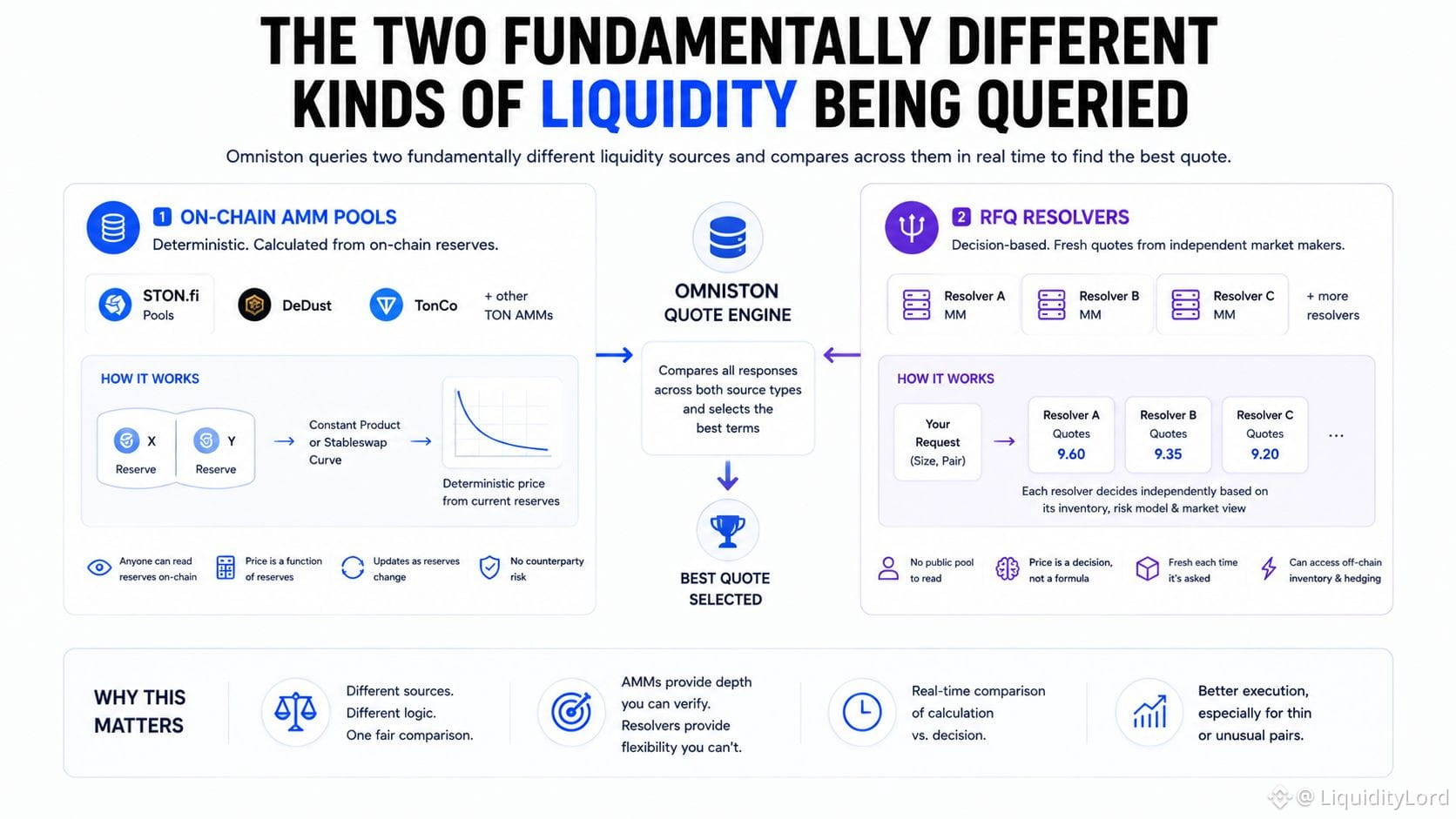 THE TWO FUNDAMENTALLY DIFFERENT KINDS OF LIQUIDITY BEING QUERIED

Omniston queries two fundamentally different liquidity sources and compares across them in real time to find the best quote.

1 ON-CHAIN AMM POOLS
Deterministic. Calculated from on-chain reserves.

STON.fi Pools
DeDust
TonCo
+ other TON AMMs

HOW IT WORKS
X Reserve
Y Reserve
Constant Product or Stableswap Curve
Deterministic price from current reserves

Anyone can read reserves on-chain
Price is a function of reserves
Updates as reserves change
No counterparty risk

OMNISTON QUOTE ENGINE
Compares all responses across both source types and selects the best terms
BEST QUOTE SELECTED

2 RFQ RESOLVERS
Decision-based. Fresh quotes from independent market makers.

Resolver A MM
Resolver B MM
Resolver C MM
+ more resolvers

HOW IT WORKS
Your Request (Size, Pair)
Resolver A Quotes 9.60
Resolver B Quotes 9.35
Resolver C Quotes 9.20
...
Each resolver decides independently based on its inventory, risk model & market view

No public pool to read
Price is a decision, not a formula
Fresh each time it's asked
Can access off-chain inventory & hedging

WHY THIS MATTERS
Different sources. Different logic. One fair comparison.
AMMs provide depth you can verify. Resolvers provide flexibility you can't.
Real-time comparison of calculation vs. decision.
Better execution, especially for thin or unusual pairs.

@ LiquidityLord